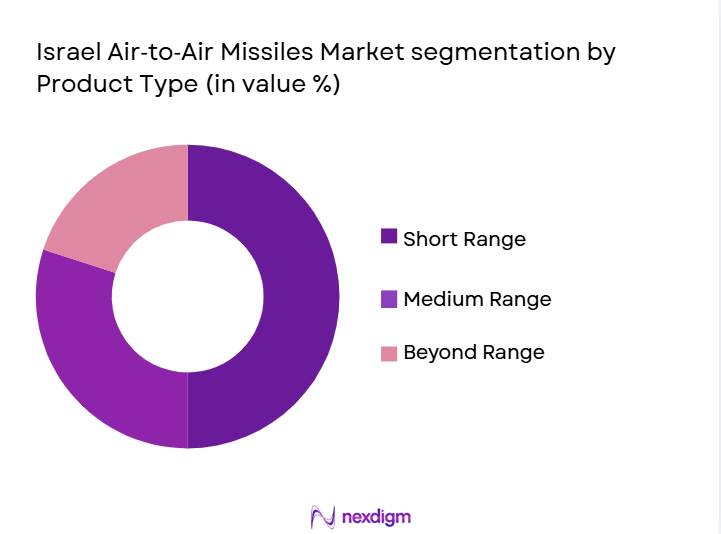 Israel Air-to-Air Missiles Market segmentation by Product Type (in value %)

Short Range

Medium Range

Beyond Range

nexdigm